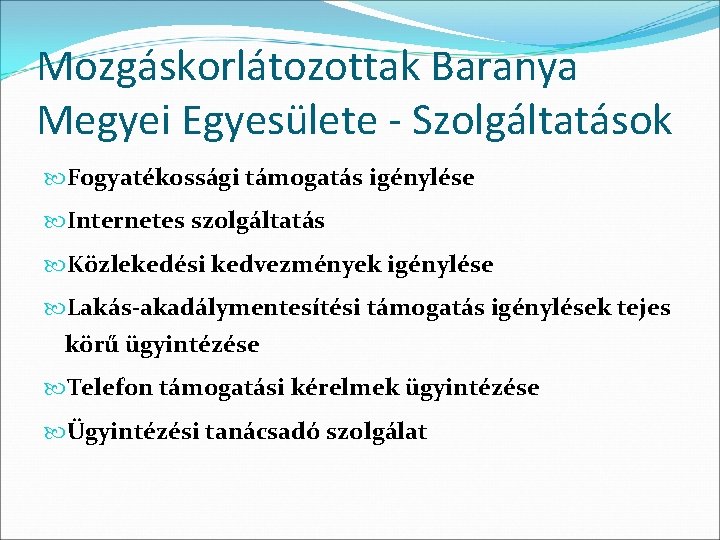 Mozgáskorlátozottak Baranya Megyei Egyesülete - Szolgáltatások

Fogyatékossági támogatás igénylése

Internetes szolgáltatás

Közlekedési kedvezmények igénylése

Lakás-akadálymentesítési támogatás igénylések tejes körű ügyintézése

Telefon támogatási kérelmek ügyintézése

Ügyintézési tanácsadó szolgálat